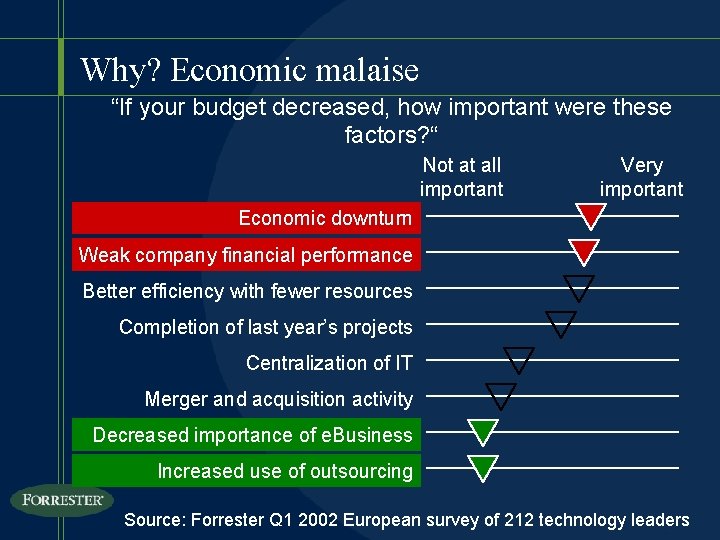 Why? Economic malaise

“If your budget decreased, how important were these factors?“

Not at all important

Very important

Economic downturn

Weak company financial performance

Better efficiency with fewer resources

Completion of last year’s projects

Centralization of IT

Merger and acquisition activity

Decreased importance of eBusiness

Increased use of outsourcing

FORRESTER

Source: Forrester Q1 2002 European survey of 212 technology leaders